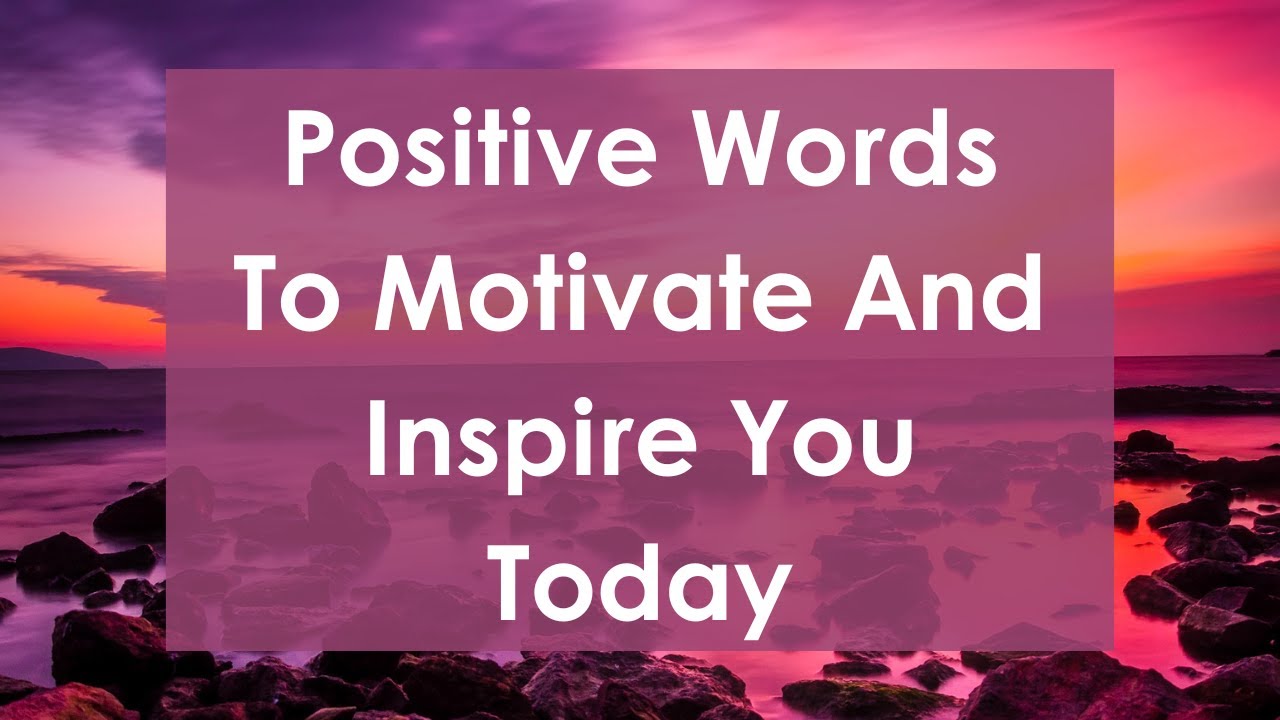 Positive Words To Motivate And Inspire You Today